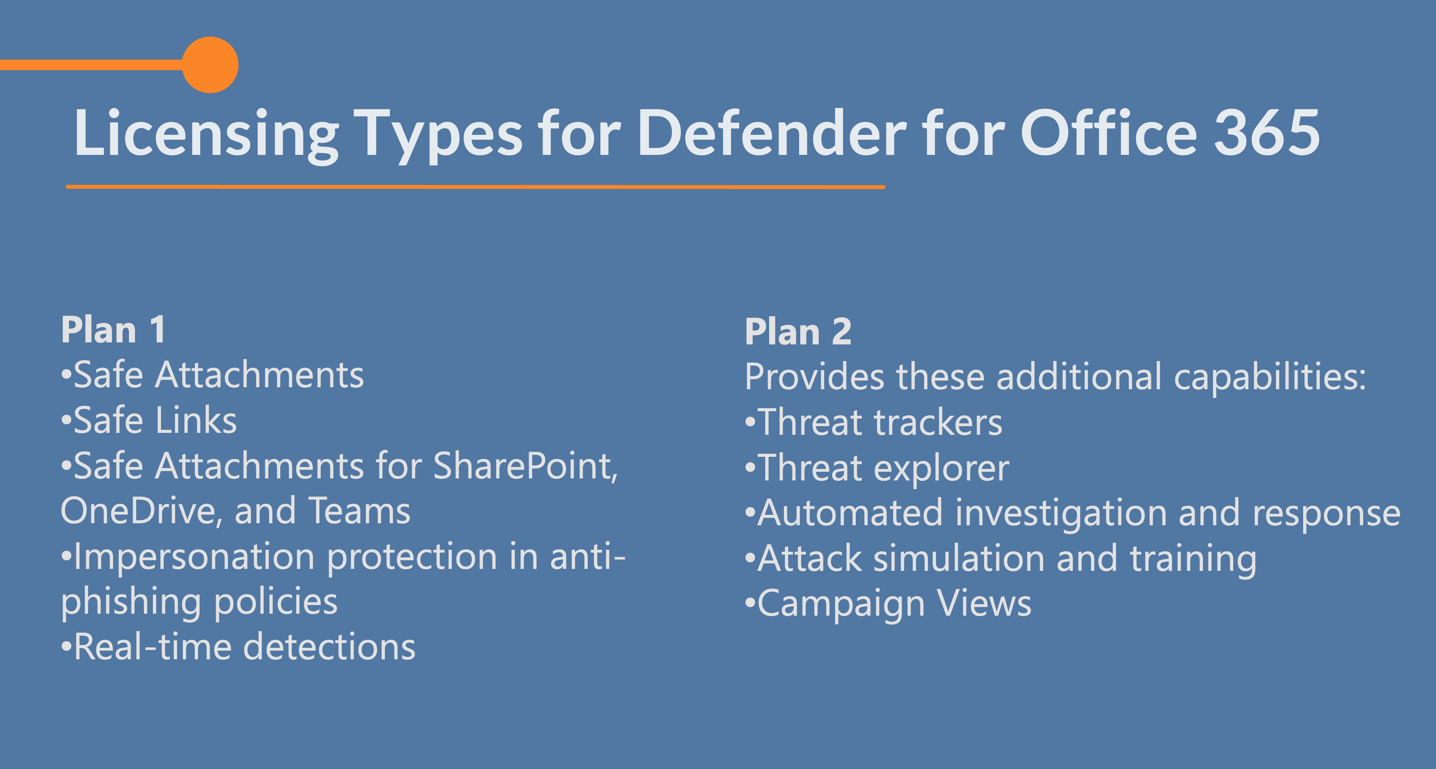 Licensing Types for Defender for Office 365

Plan 1
•Safe Attachments
•Safe Links
•Safe Attachments for SharePoint, OneDrive, and Teams
•Impersonation protection in anti-phishing policies
•Real-time detections

Plan 2
Provides these additional capabilities:
•Threat trackers
•Threat explorer
•Automated investigation and response
•Attack simulation and training
•Campaign Views